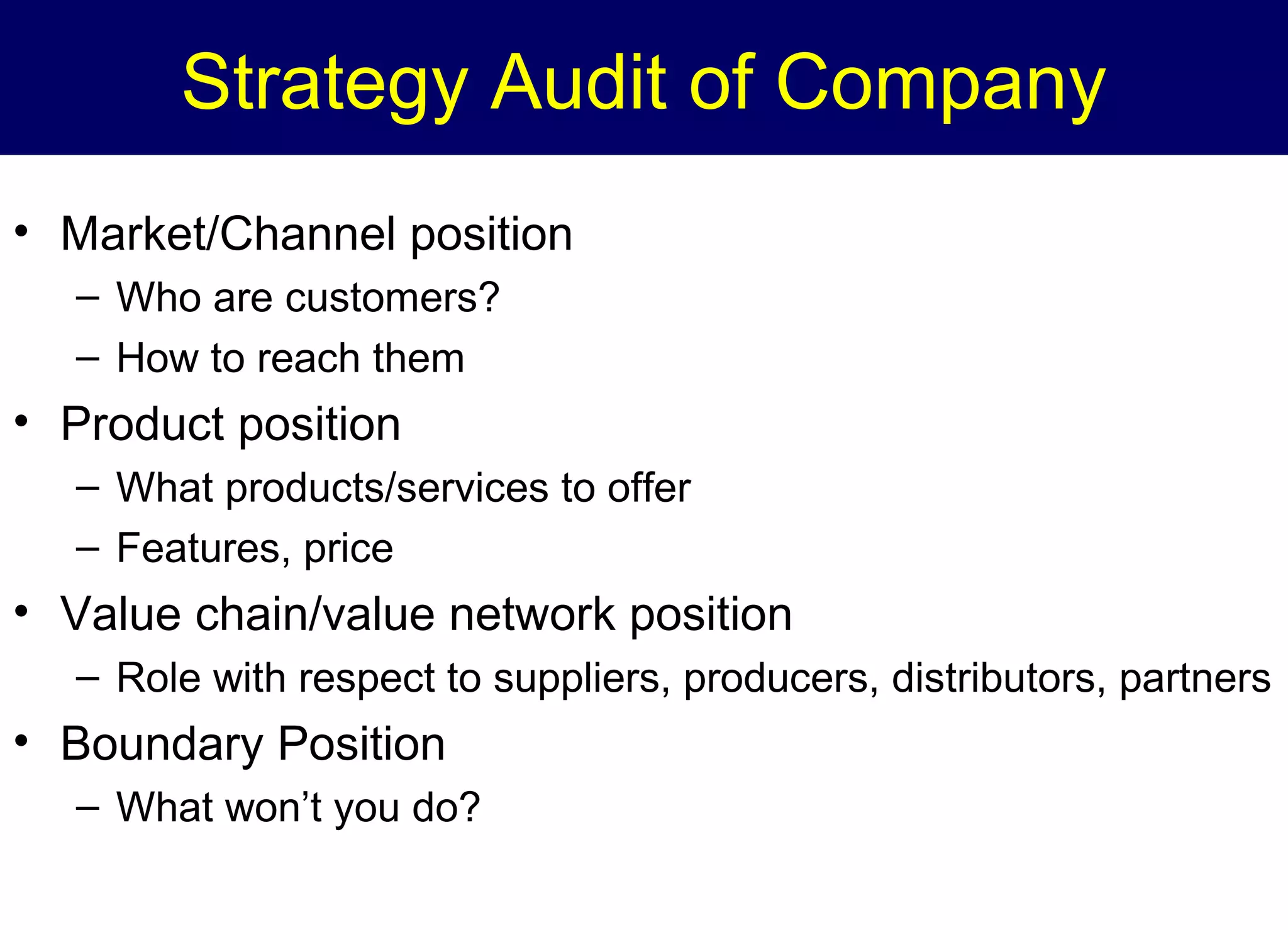 Strategy Audit of Company

• Market/Channel position
  – Who are customers?
  – How to reach them
• Product position
  – What products/services to offer
  – Features, price
• Value chain/value network position
  – Role with respect to suppliers, producers, distributors, partners
• Boundary Position
  – What won’t you do?